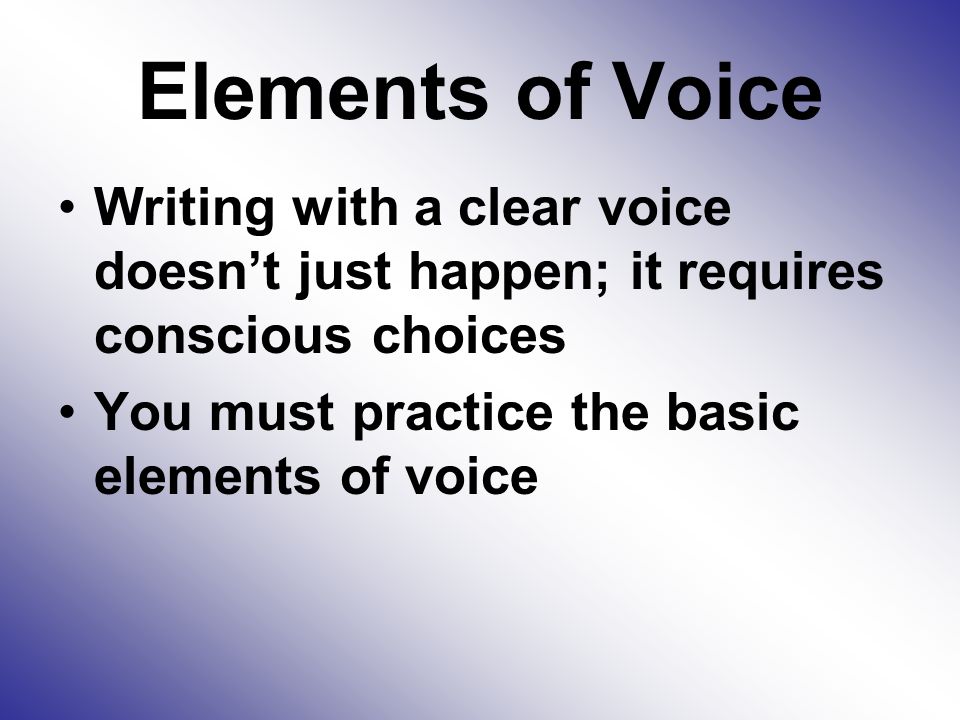 Elements of Voice

• Writing with a clear voice doesn’t just happen; it requires conscious choices

• You must practice the basic elements of voice